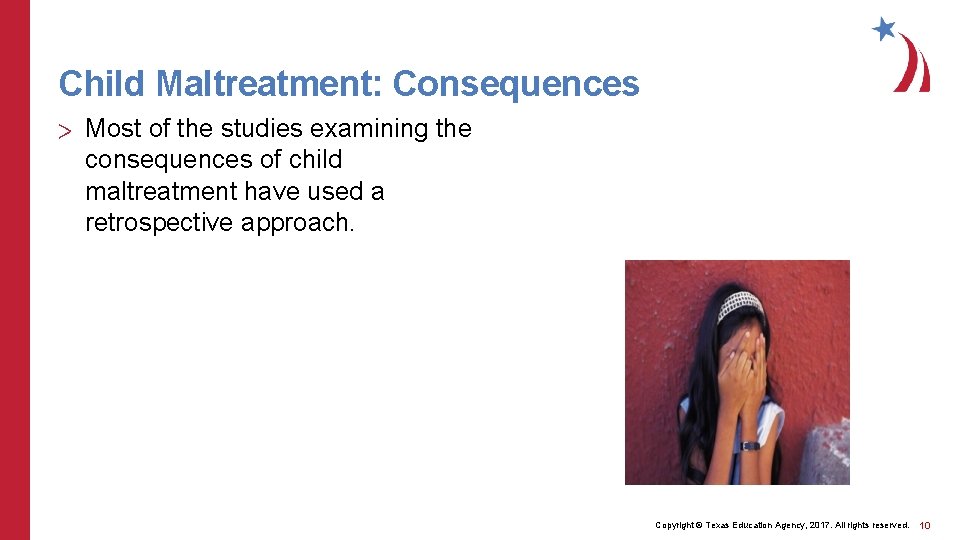 Child Maltreatment: Consequences

> Most of the studies examining the consequences of child maltreatment have used a retrospective approach.

Copyright © Texas Education Agency, 2017. All rights reserved. 10